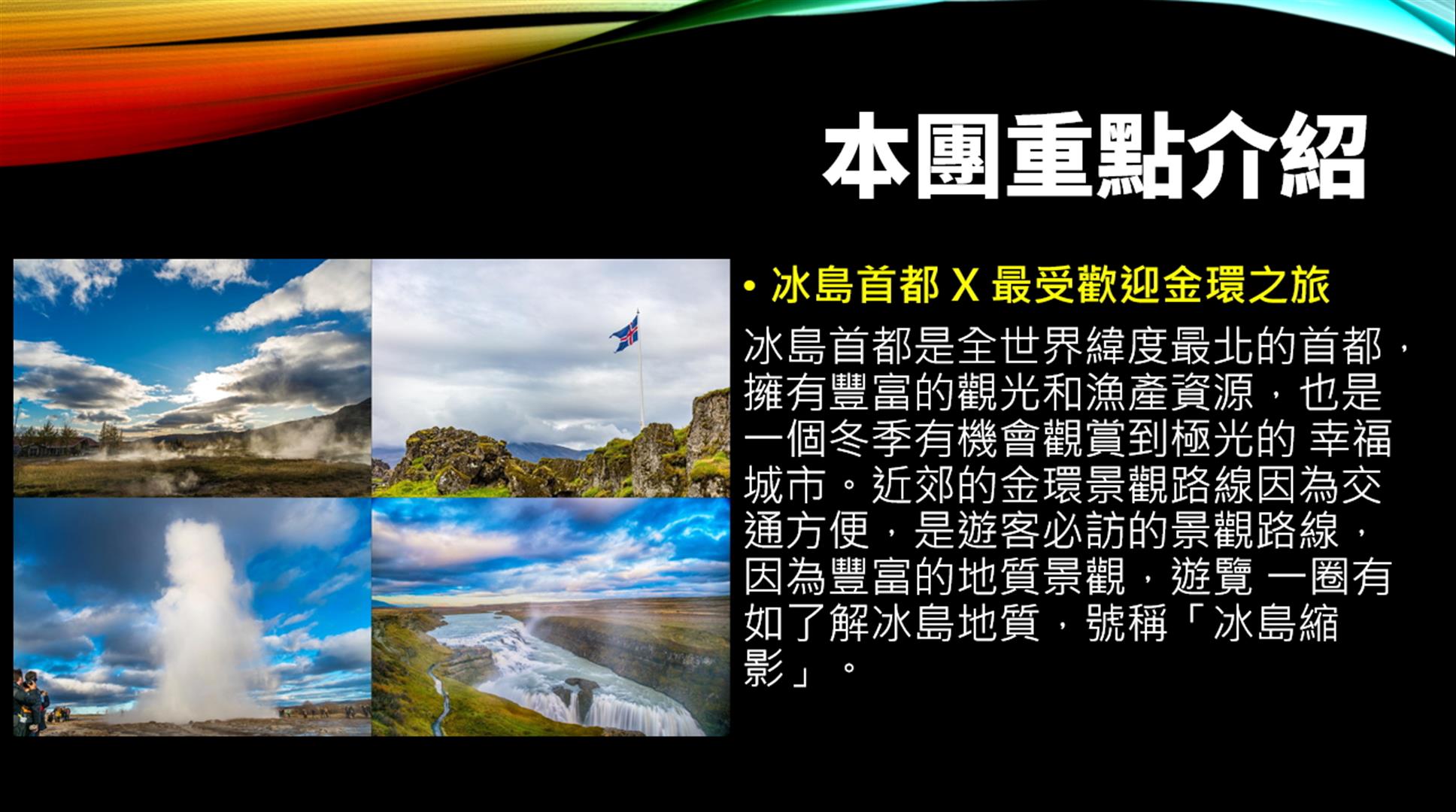 本團重點介紹

• 冰島首都 X 最受歡迎金環之旅

冰島首都是全世界緯度最北的首都，擁有豐富的觀光和漁產資源，也是一個冬季有機會觀賞到極光的 幸福城市。近郊的金環景觀路線因為交通方便，是遊客必訪的景觀路線，因為豐富的地質景觀，遊覽 一圈有如了解冰島地質，號稱「冰島縮影」。